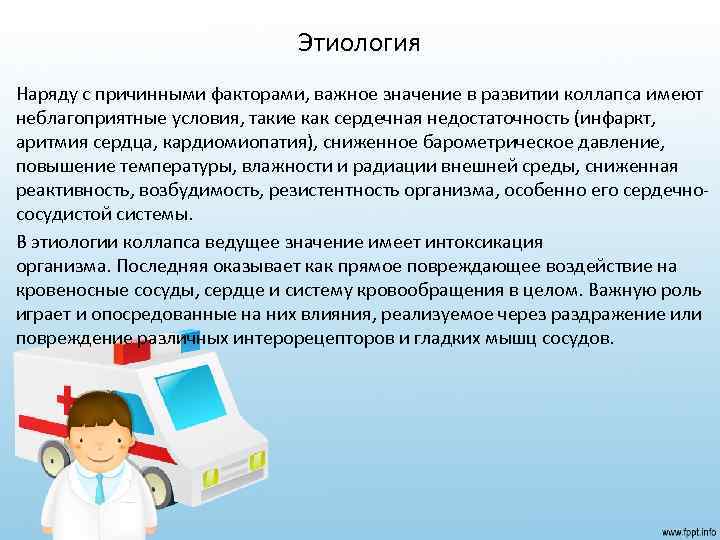 Этиология

Наряду с причинными факторами, важное значение в развитии коллапса имеют неблагоприятные условия, такие как сердечная недостаточность (инфаркт, аритмия сердца, кардиомиопатия), сниженное барометрическое давление, повышение температуры, влажности и радиации внешней среды, сниженная реактивность, возбудимость, резистентность организма, особенно его сердечно-сосудистой системы.

В этиологии коллапса ведущее значение имеет интоксикация организма. Последняя оказывает как прямое повреждающее воздействие на кровеносные сосуды, сердце и систему кровообращения в целом. Важную роль играет и опосредованные на них влияния, реализуемое через раздражение или повреждение различных интерорецепторов и гладких мышц сосудов.

www.fppt.info